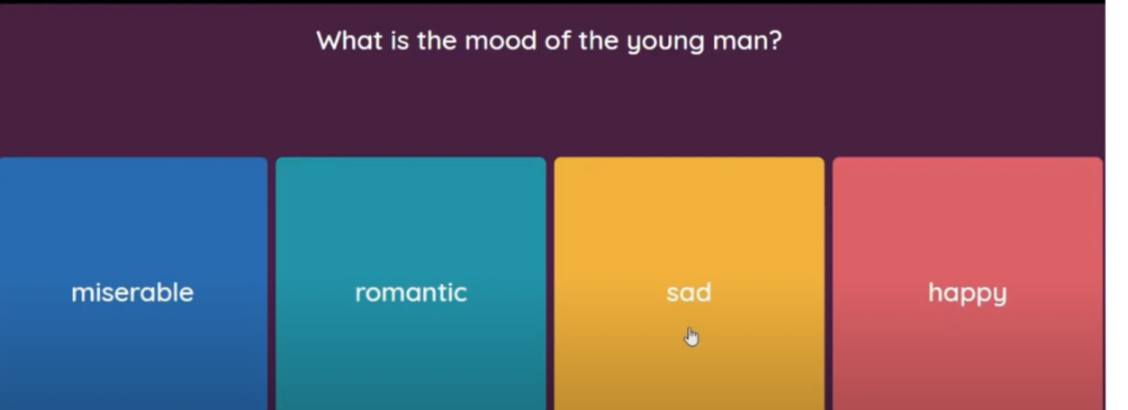 What is the mood of the young man?

miserable

romantic

sad

happy